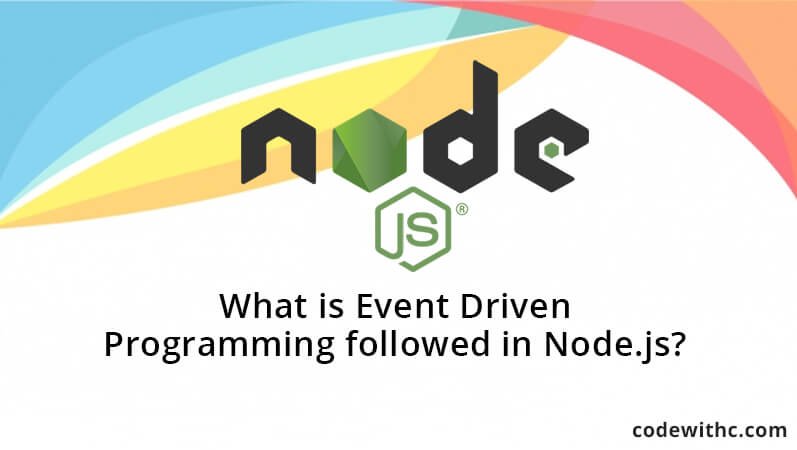 node
JS®

What is Event Driven Programming followed in Node.js?

codewithc.com